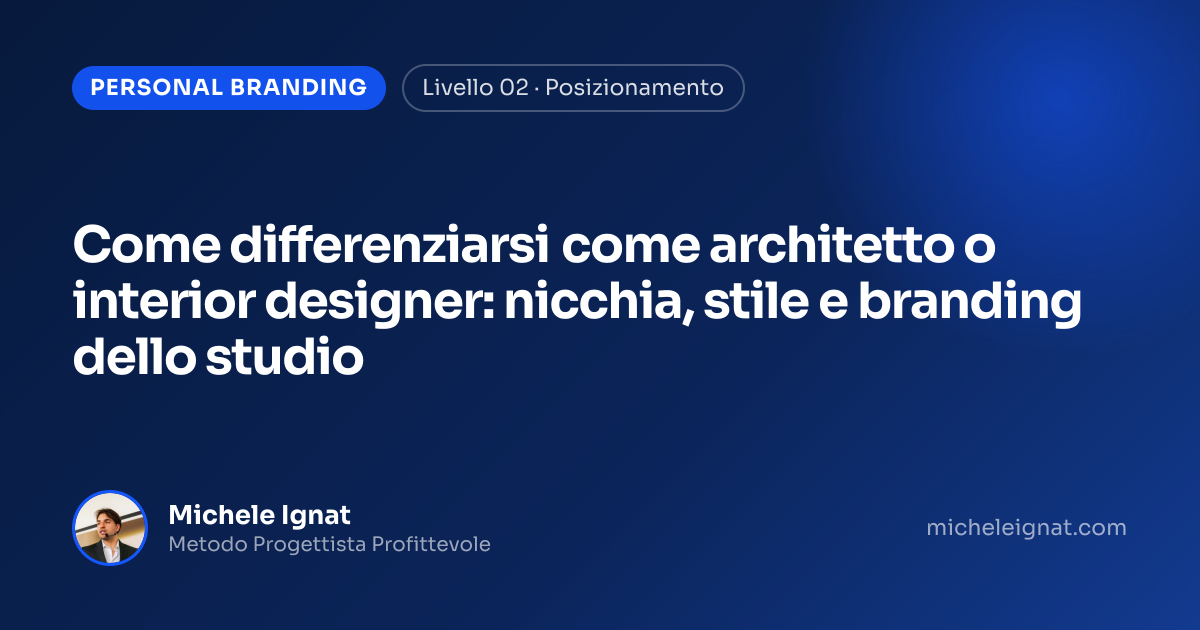 PERSONAL BRANDING

Livello 02 · Posizionamento

Come differenziarsi come architetto o interior designer: nicchia, stile e branding dello studio

Michele Ignat
Metodo Progettista Profittevole

micheleignat.com